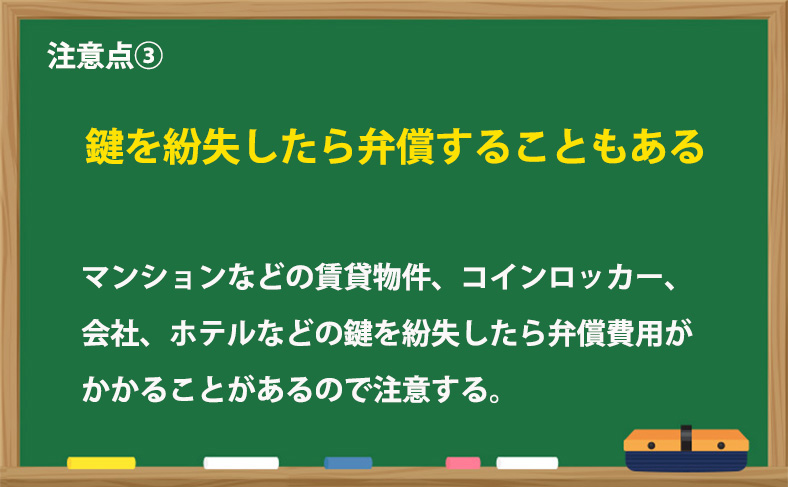 注意点③

鍵を紛失したら弁償することもある

マンションなどの賃貸物件、コインロッカー、会社、ホテルなどの鍵を紛失したら弁償費用がかかることがあるので注意する。